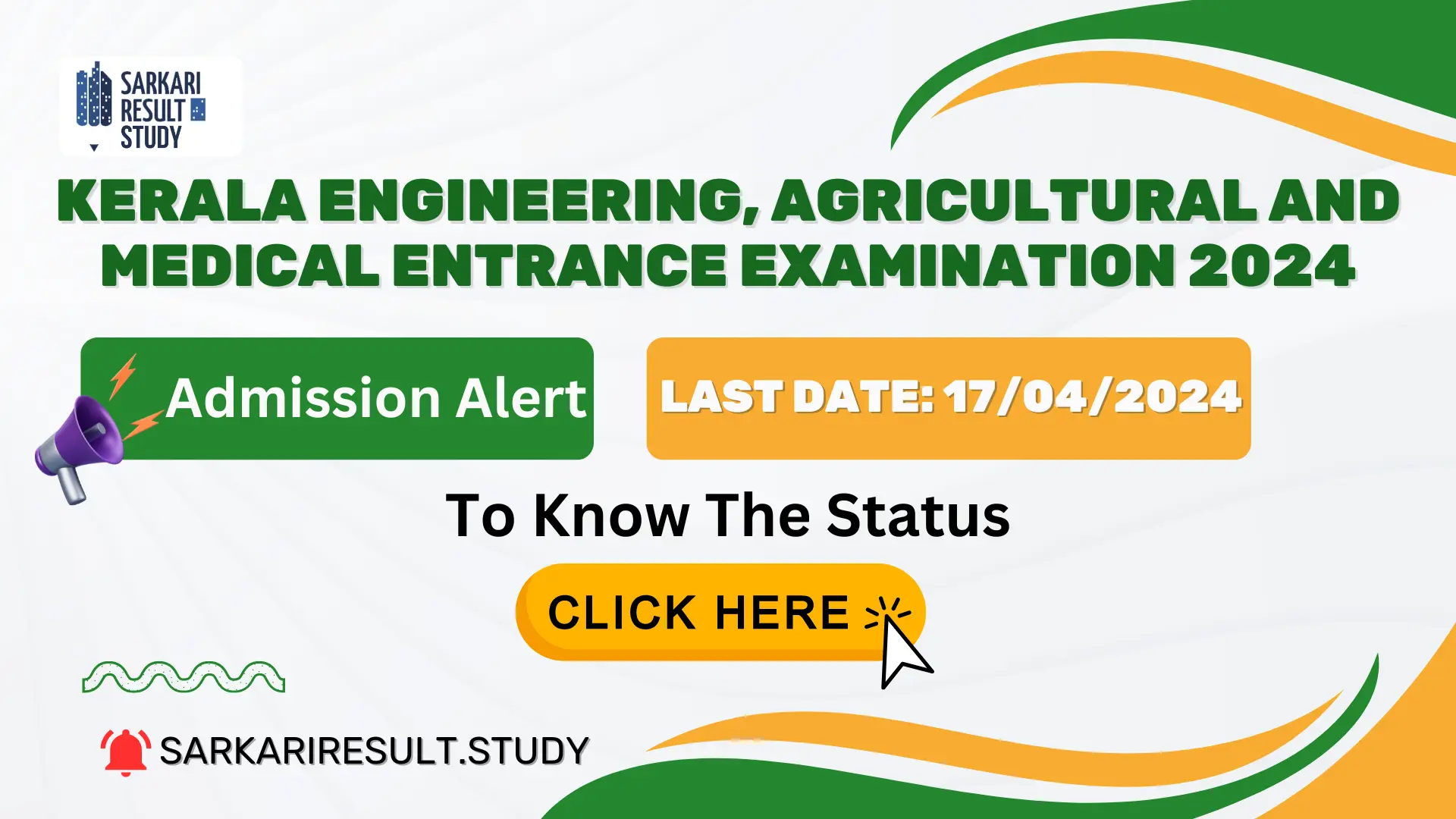 SARKARI RESULT STUDY

KERALA ENGINEERING, AGRICULTURAL AND MEDICAL ENTRANCE EXAMINATION 2024

Admission Alert

LAST DATE: 17/04/2024

To Know The Status

CLICK HERE

SARKARIRESULT.STUDY